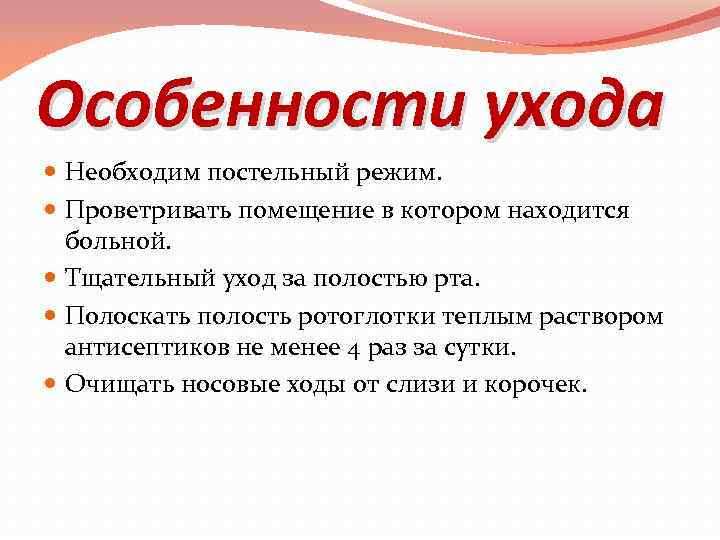 Особенности ухода

Необходим постельный режим.

Проветривать помещение в котором находится больной.

Тщательный уход за полостью рта.

Полоскать полость ротоглотки теплым раствором антисептиков не менее 4 раз за сутки.

Очищать носовые ходы от слизи и корочек.